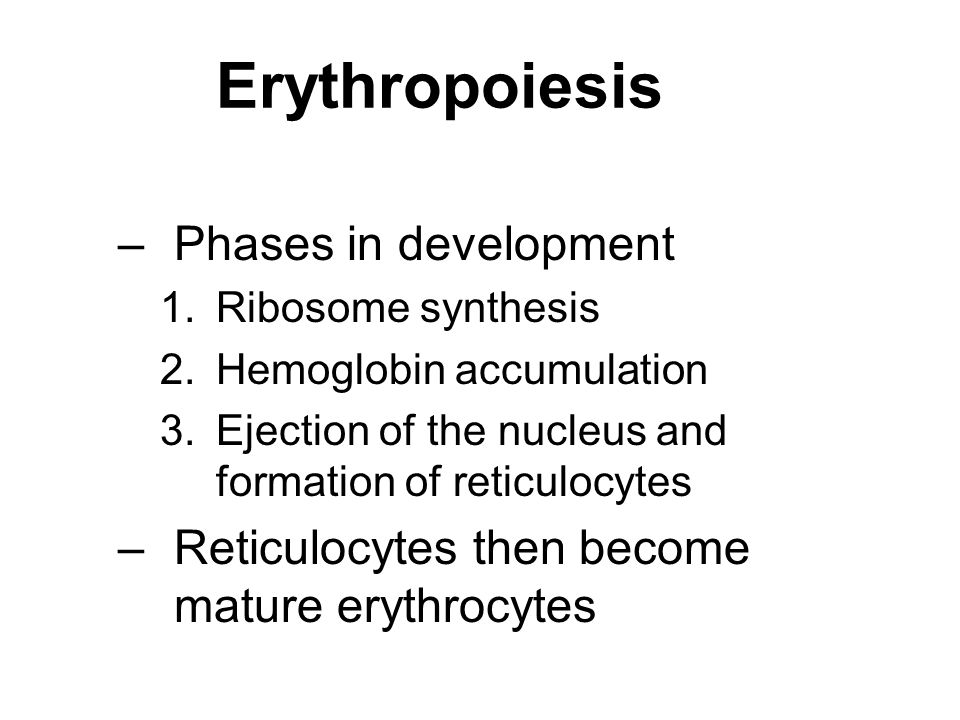 Erythropoiesis

– Phases in development
1. Ribosome synthesis
2. Hemoglobin accumulation
3. Ejection of the nucleus and formation of reticulocytes
– Reticulocytes then become mature erythrocytes